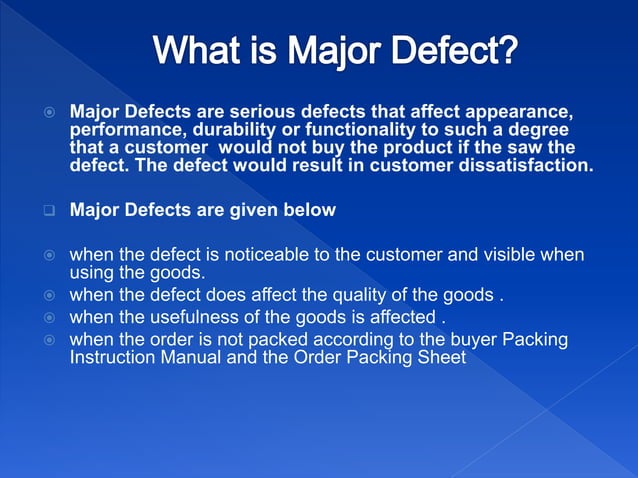 What is Major Defect?

Major Defects are serious defects that affect appearance, performance, durability or functionality to such a degree that a customer would not buy the product if the saw the defect. The defect would result in customer dissatisfaction.

Major Defects are given below

when the defect is noticeable to the customer and visible when using the goods.
when the defect does affect the quality of the goods .
when the usefulness of the goods is affected .
when the order is not packed according to the buyer Packing Instruction Manual and the Order Packing Sheet